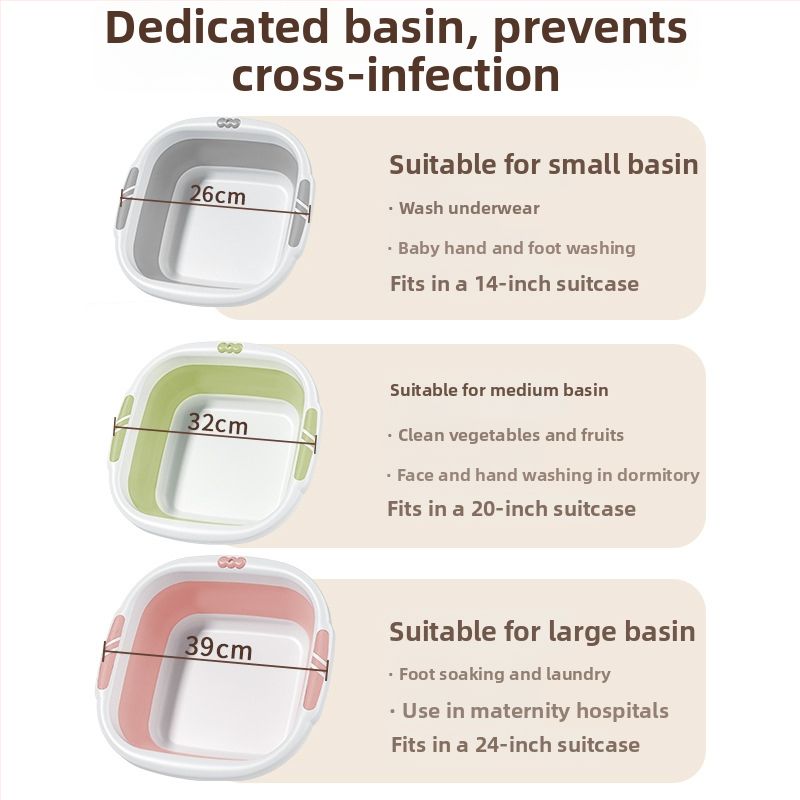 Dedicated basin, prevents cross-infection

26cm

Suitable for small basin

· Wash underwear

· Baby hand and foot washing

Fits in a 14-inch suitcase

32cm

Suitable for medium basin

· Clean vegetables and fruits

· Face and hand washing in dormitory

Fits in a 20-inch suitcase

39cm

Suitable for large basin

· Foot soaking and laundry

· Use in maternity hospitals

Fits in a 24-inch suitcase